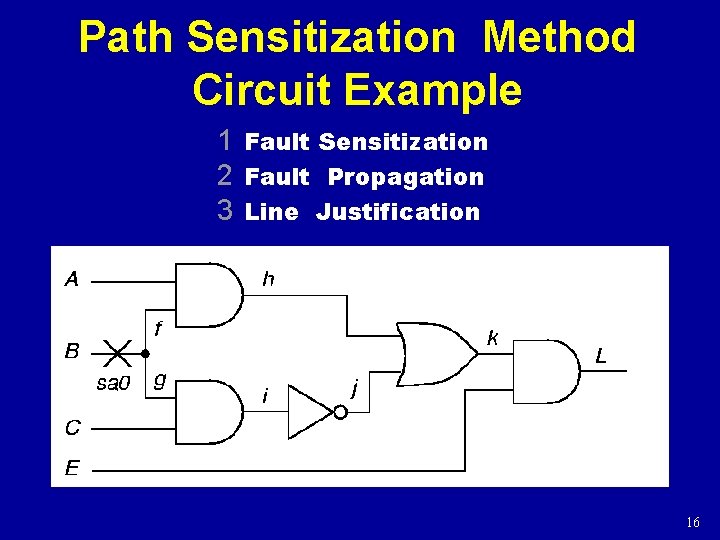 Path Sensitization Method
Circuit Example

1 Fault Sensitization
2 Fault Propagation
3 Line Justification

A
h
f
B
sa0
g
i
j
k
L
C
E

16